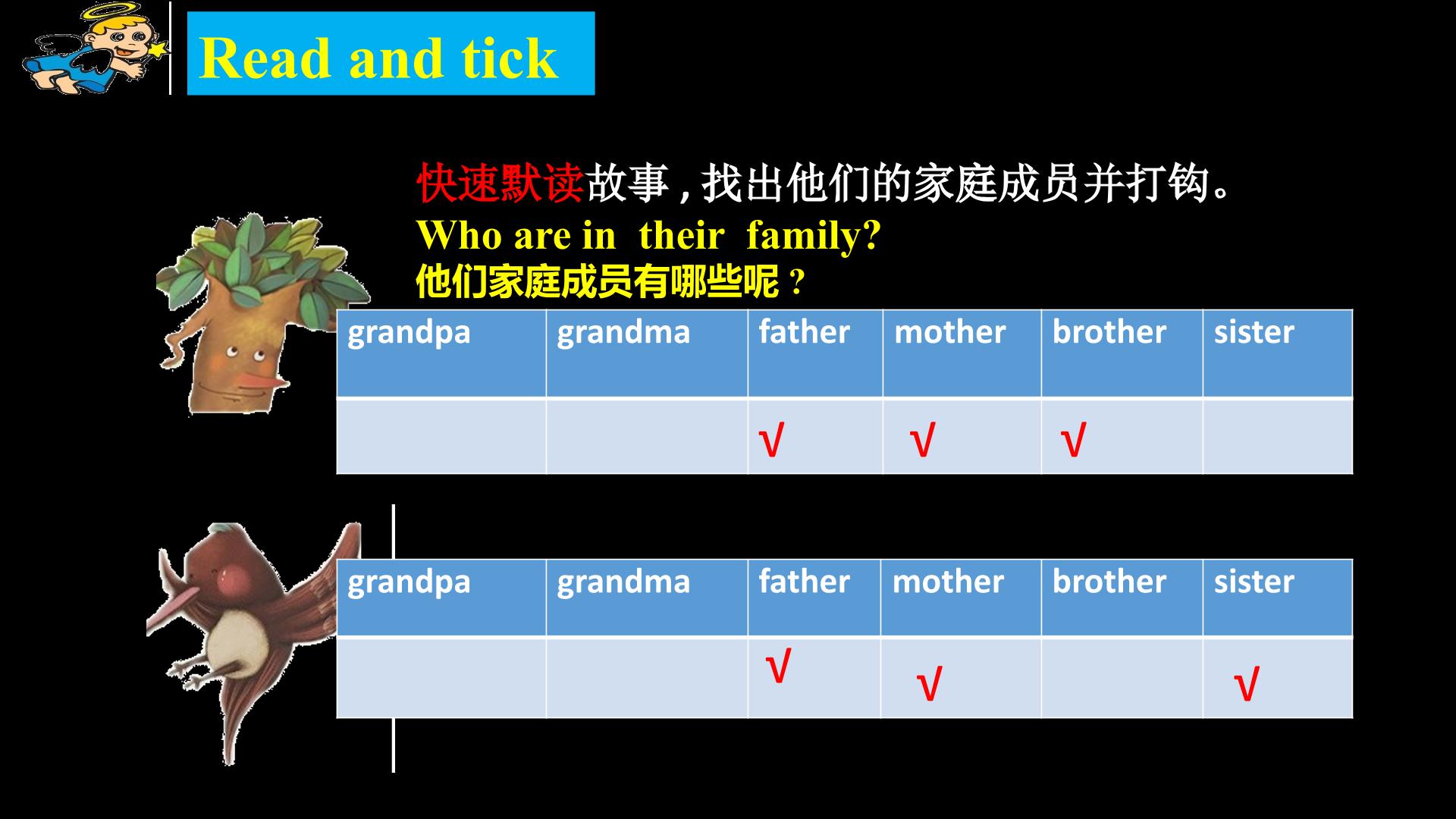 Read and tick

快速默读故事，找出他们的家庭成员并打钩。

Who are in their family?

他们家庭成员有哪些呢？

| grandpa | grandma | father | mother | brother | sister |
|---|---|---|---|---|---|
|  |  | √ | √ | √ |  |

| grandpa | grandma | father | mother | brother | sister |
|---|---|---|---|---|---|
|  |  | √ | √ |  | √ |